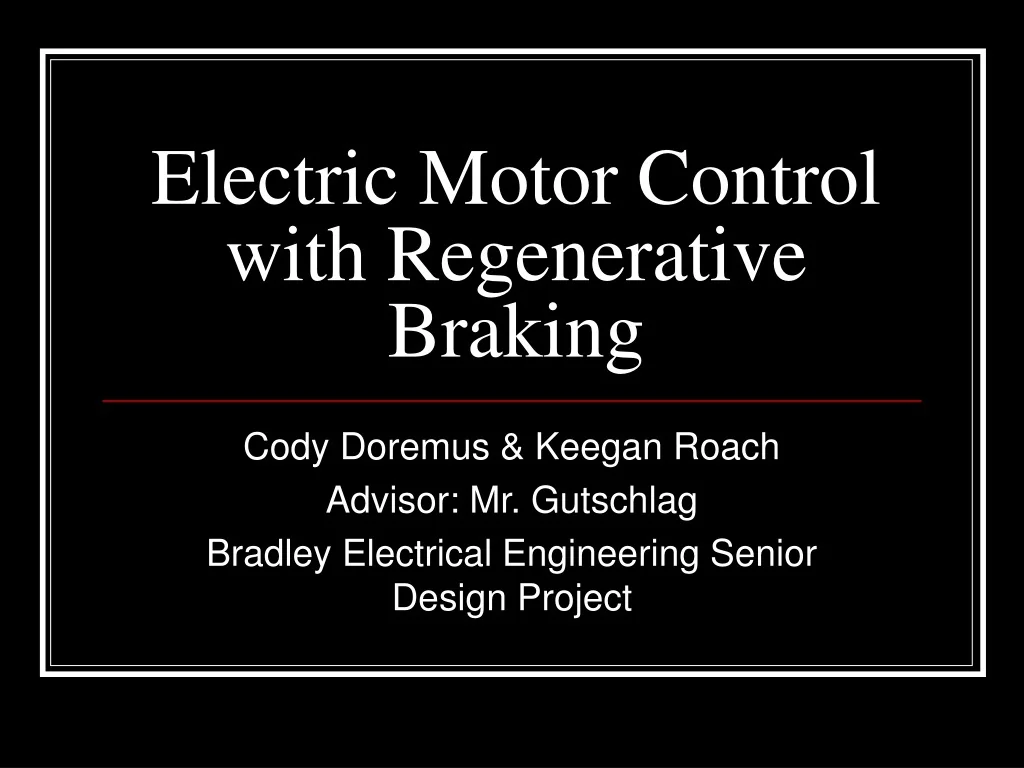 Electric Motor Control with Regenerative Braking

Cody Doremus & Keegan Roach

Advisor: Mr. Gutschlag

Bradley Electrical Engineering Senior Design Project